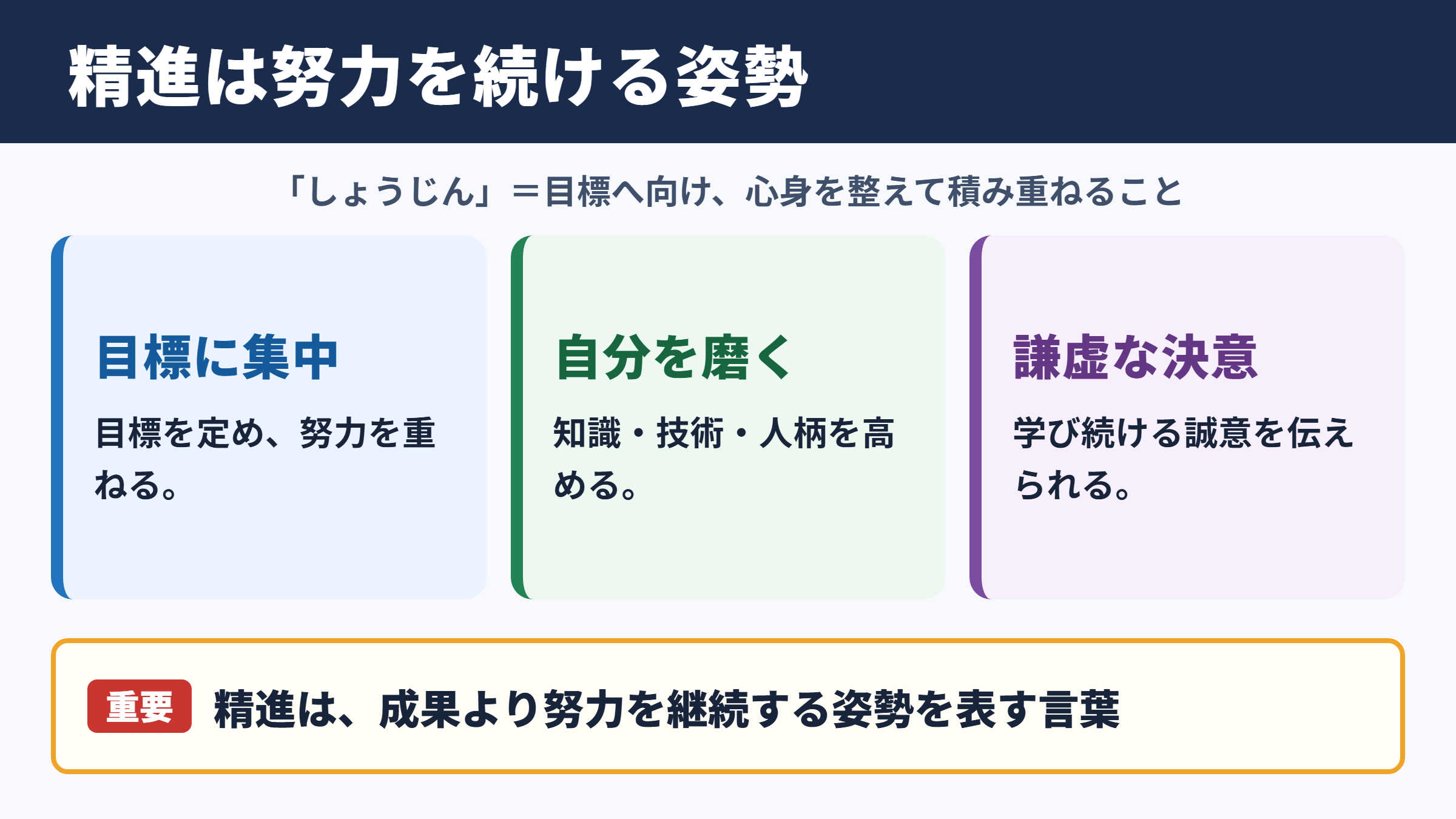 精進は努力を続ける姿勢

「しょうじん」＝目標へ向け、心身を整えて積み重ねること

目標に集中

目標を定め、努力を重ねる。

自分を磨く

知識・技術・人柄を高める。

謙虚な決意

学び続ける誠意を伝えられる。

重要 精進は、成果より努力を継続する姿勢を表す言葉